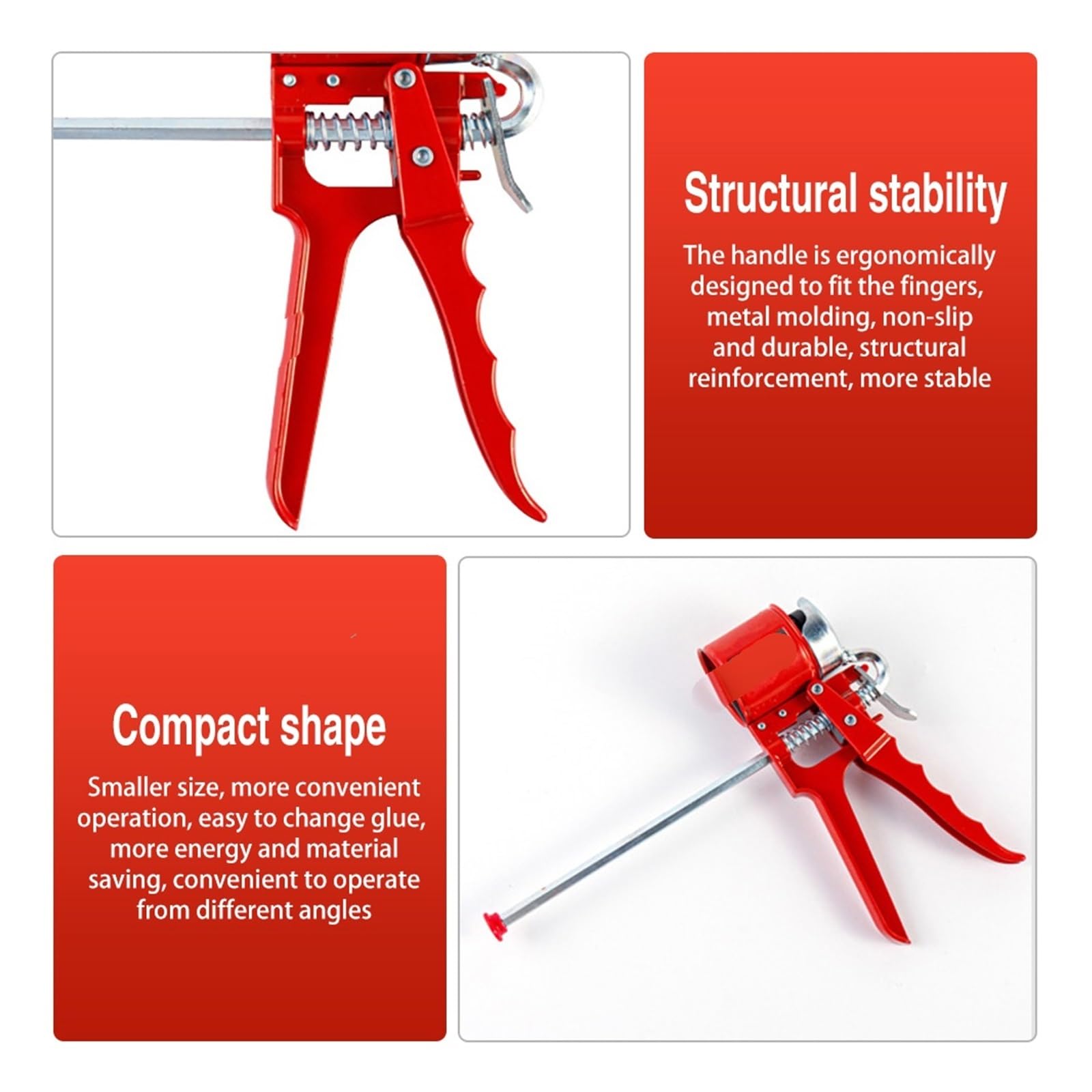 Structural stability

The handle is ergonomically designed to fit the fingers, metal molding, non-slip and durable, structural reinforcement, more stable

Compact shape

Smaller size, more convenient operation, easy to change glue, more energy and material saving, convenient to operate from different angles